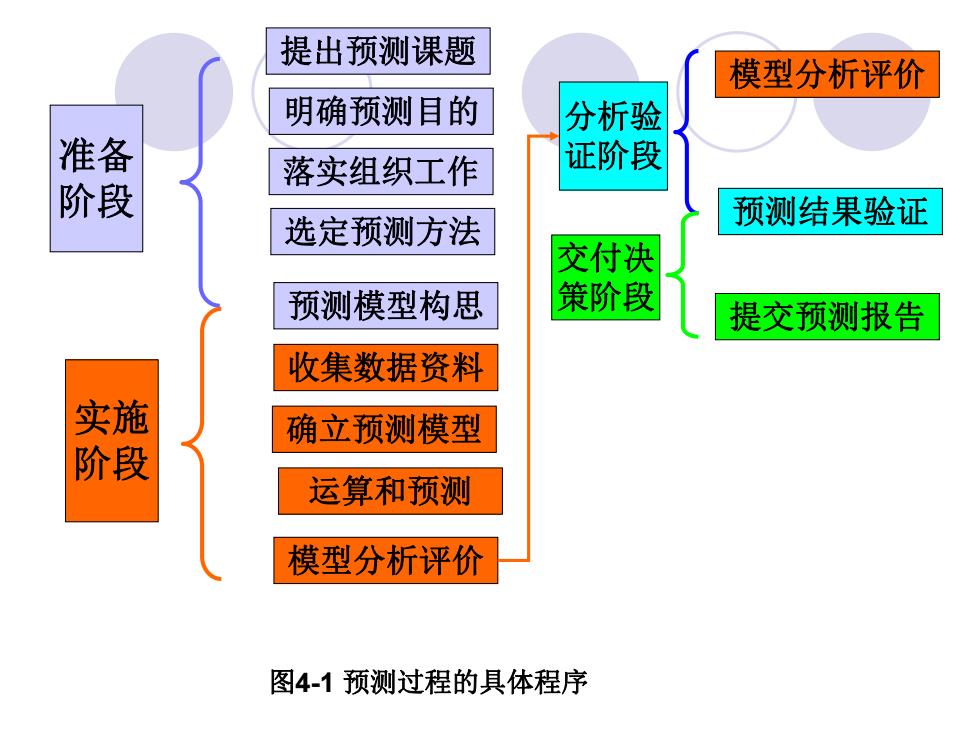 准备阶段

提出预测课题
明确预测目的
落实组织工作
选定预测方法
预测模型构思

实施阶段

收集数据资料
确立预测模型
运算和预测
模型分析评价

分析验证阶段

模型分析评价
预测结果验证

交付决策阶段

提交预测报告

图4-1 预测过程的具体程序